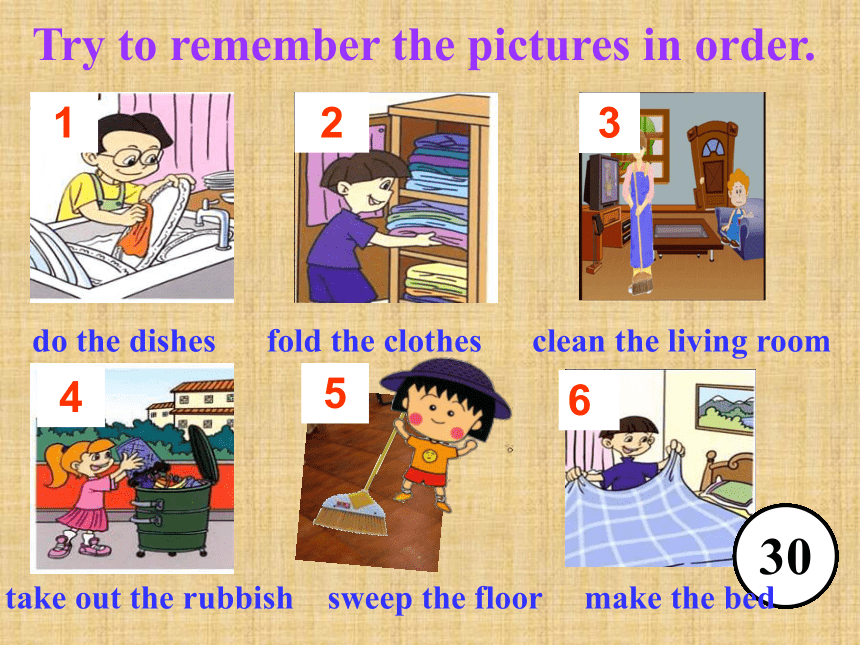 Try to remember the pictures in order.

1

2

3

do the dishes

fold the clothes

clean the living room

4

5

6

take out the rubbish

sweep the floor

make the bed

30